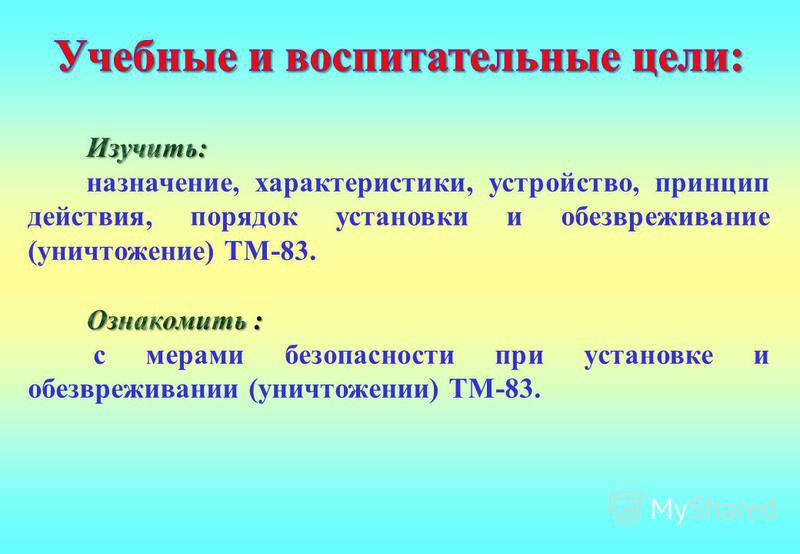 Учебные и воспитательные цели:

Изучить:

назначение, характеристики, устройство, принцип действия, порядок установки и обезвреживание (уничтожение) ТМ-83.

Ознакомить :

с мерами безопасности при установке и обезвреживании (уничтожении) ТМ-83.

MyShared